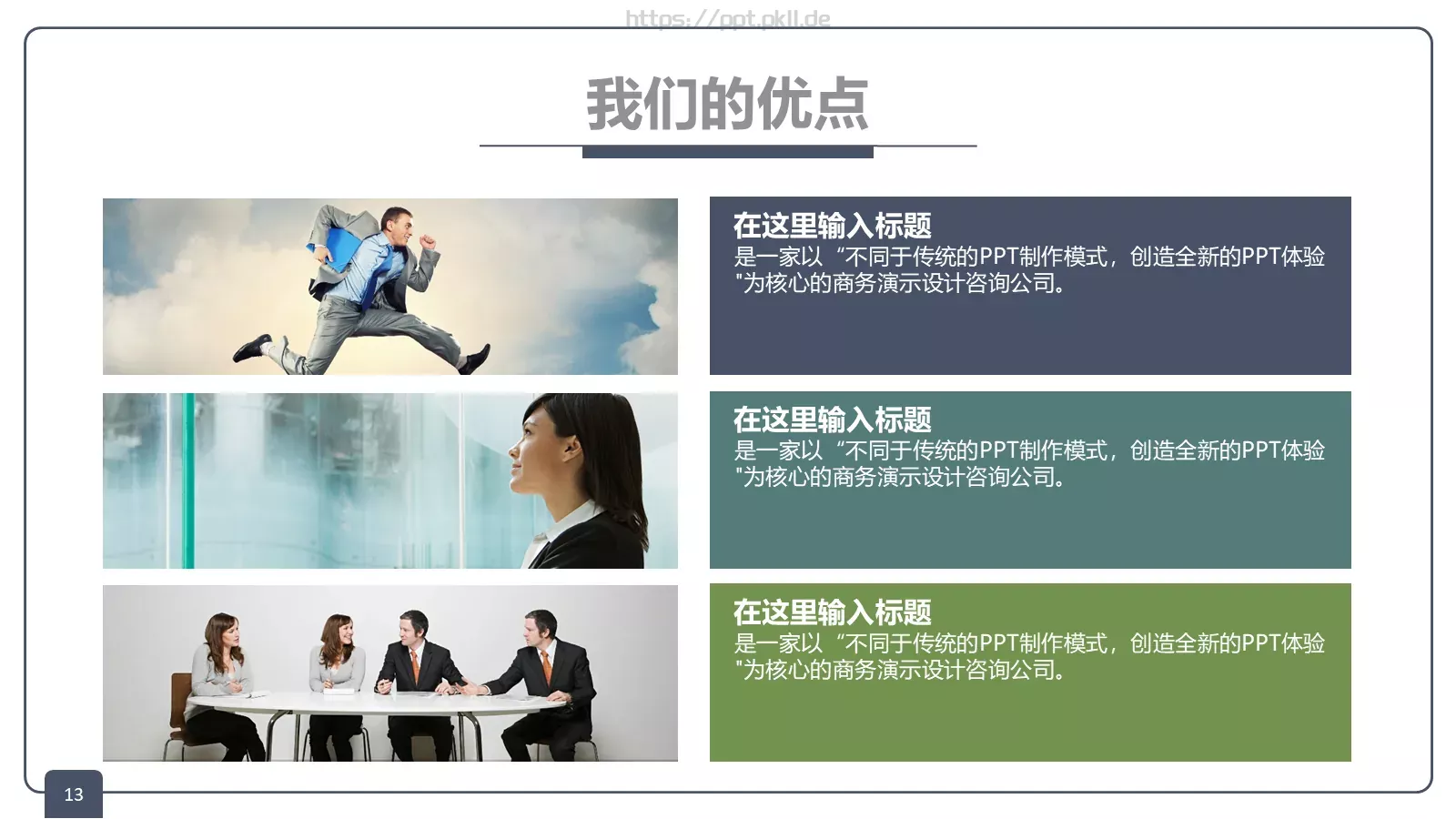 https://ppt.pkll.de

我们的优点

在这里输入标题
是一家以“不同于传统的PPT制作模式，创造全新的PPT体验"为核心的商务演示设计咨询公司。

在这里输入标题
是一家以“不同于传统的PPT制作模式，创造全新的PPT体验"为核心的商务演示设计咨询公司。

在这里输入标题
是一家以“不同于传统的PPT制作模式，创造全新的PPT体验"为核心的商务演示设计咨询公司。

13